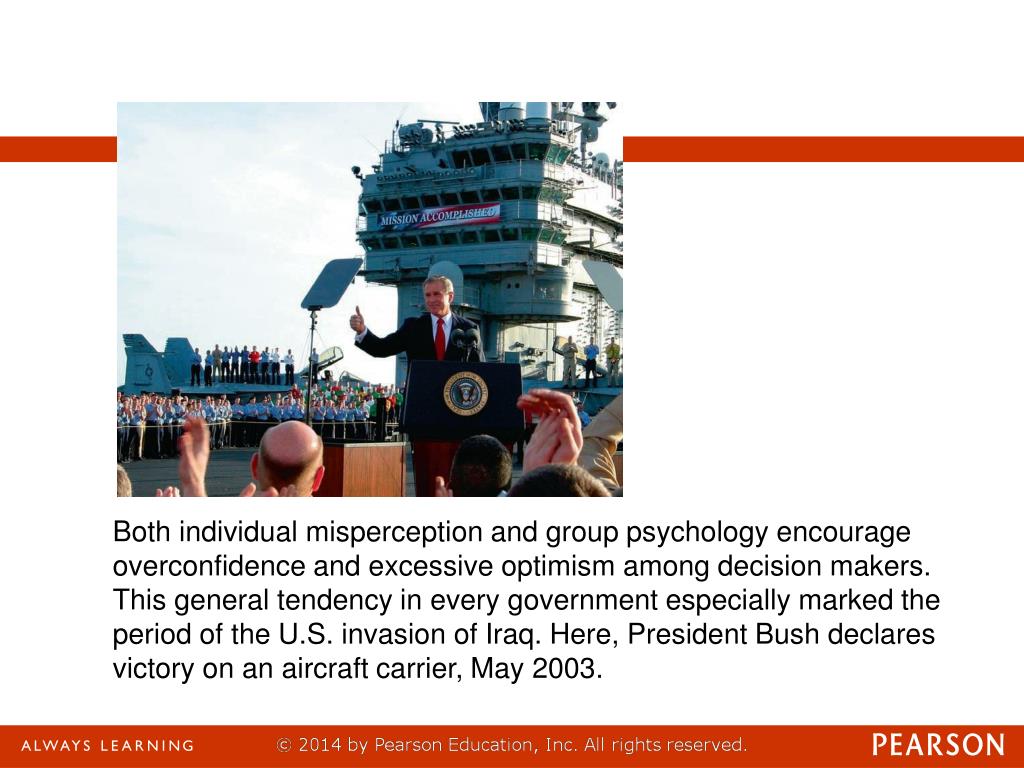 MISSION ACCOMPLISHED

Both individual misperception and group psychology encourage overconfidence and excessive optimism among decision makers. This general tendency in every government especially marked the period of the U.S. invasion of Iraq. Here, President Bush declares victory on an aircraft carrier, May 2003.

ALWAYS LEARNING © 2014 by Pearson Education, Inc. All rights reserved. PEARSON